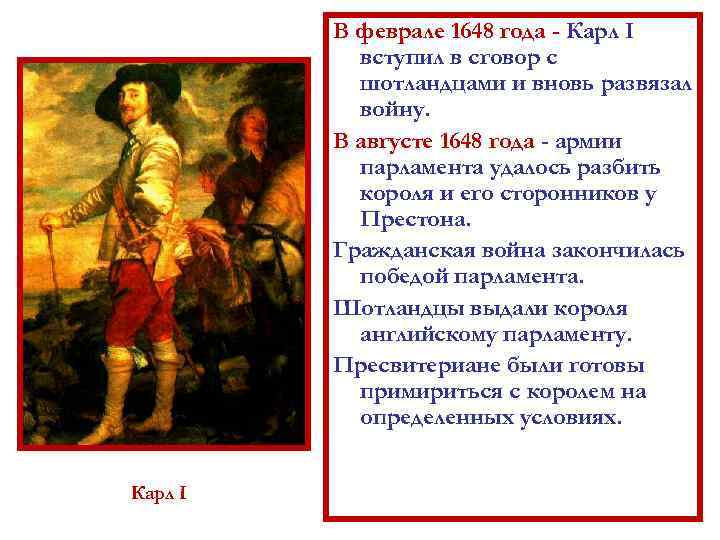 В феврале 1648 года - Карл I вступил в сговор с шотландцами и вновь развязал войну.

В августе 1648 года - армии парламента удалось разбить короля и его сторонников у Престона.

Гражданская война закончилась победой парламента.

Шотландцы выдали короля английскому парламенту.

Пресвитериане были готовы примириться с королем на определенных условиях.

Карл I